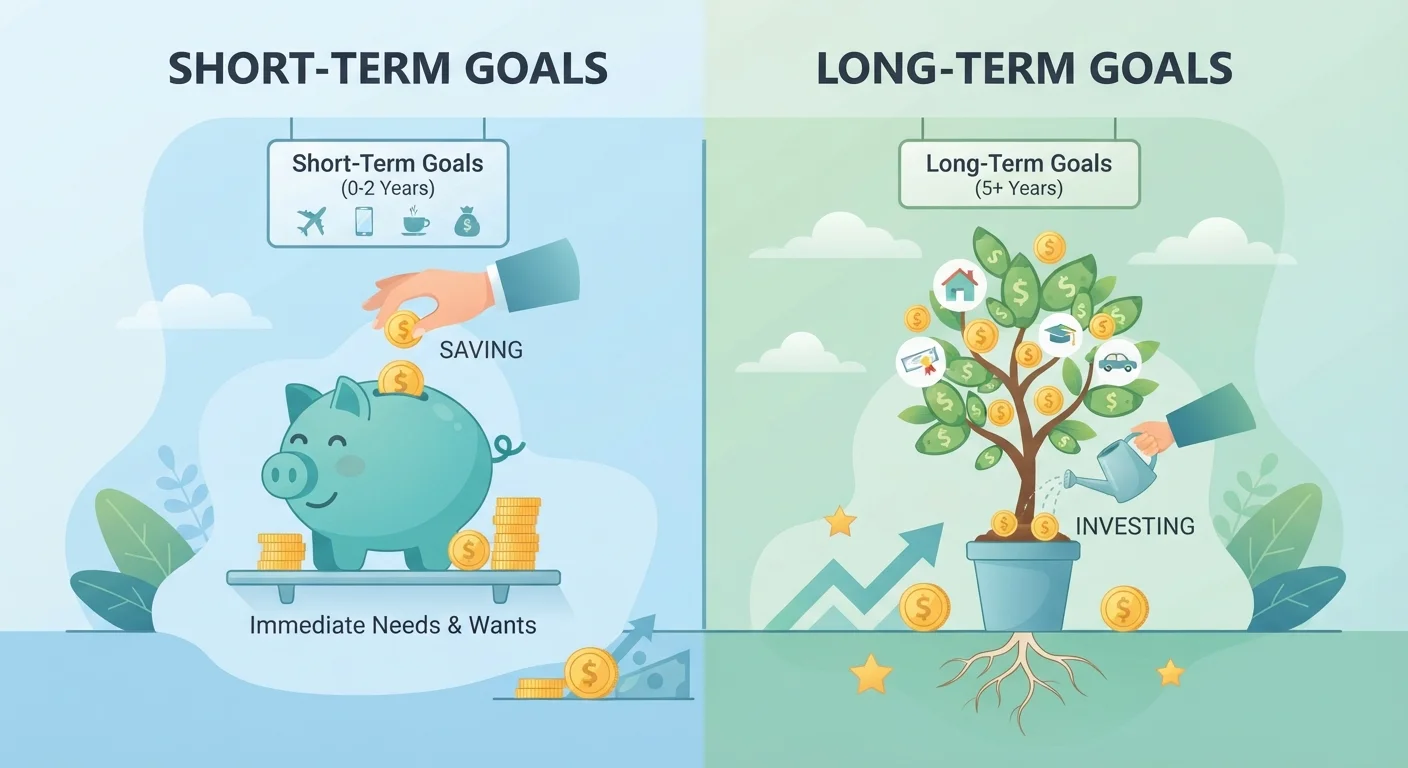 SHORT-TERM GOALS

Short-Term Goals
(0-2 Years)

SAVING

Immediate Needs & Wants

LONG-TERM GOALS

Long-Term Goals
(5+ Years)

INVESTING